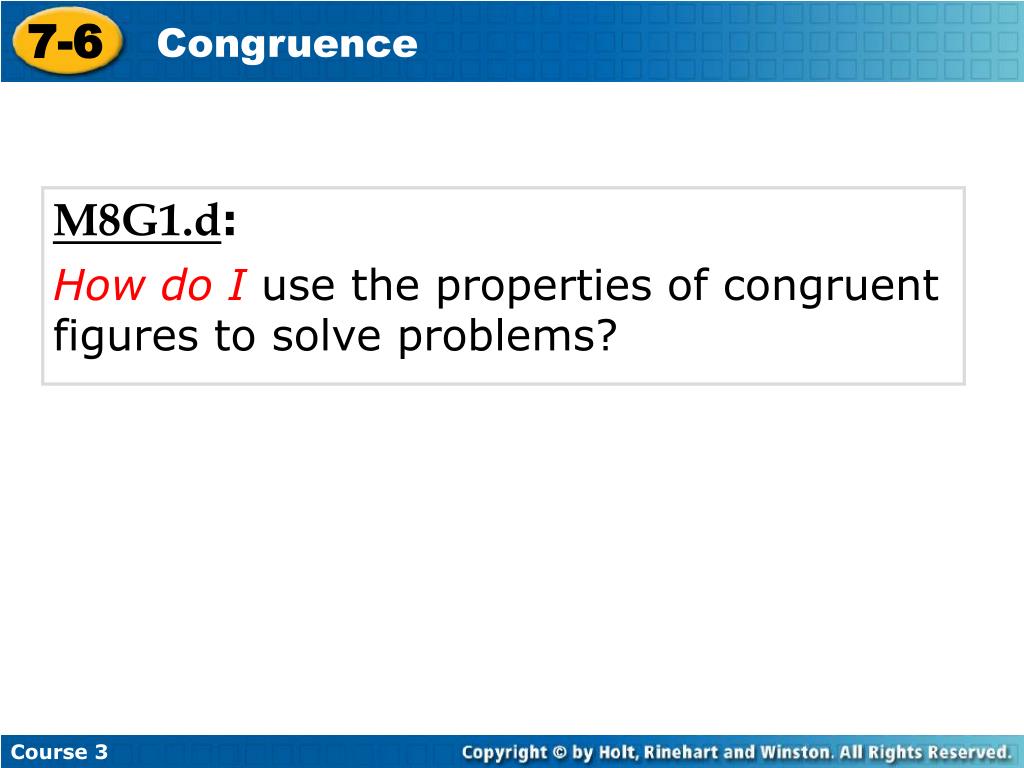 7-6 Congruence

M8G1.d:

How do I use the properties of congruent figures to solve problems?

Course 3

Copyright © by Holt, Rinehart and Winston. All Rights Reserved.